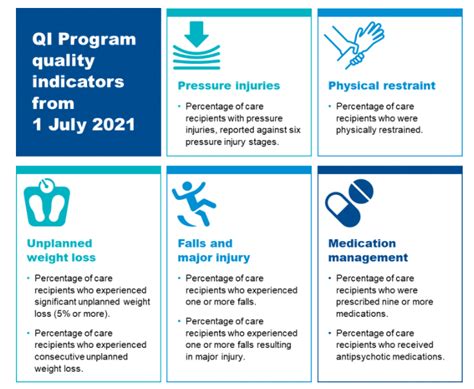 QI Program quality indicators from 1 July 2021

Pressure injuries

• Percentage of care recipients with pressure injuries, reported against six pressure injury stages.

Physical restraint

• Percentage of care recipients who were physically restrained.

Unplanned weight loss

• Percentage of care recipients who experienced significant unplanned weight loss (5% or more).

• Percentage of care recipients who experienced consecutive unplanned weight loss.

Falls and major injury

• Percentage of care recipients who experienced one or more falls.

• Percentage of care recipients who experienced one or more falls resulting in major injury.

Medication management

• Percentage of care recipients who were prescribed nine or more medications.

• Percentage of care recipients who received antipsychotic medications.